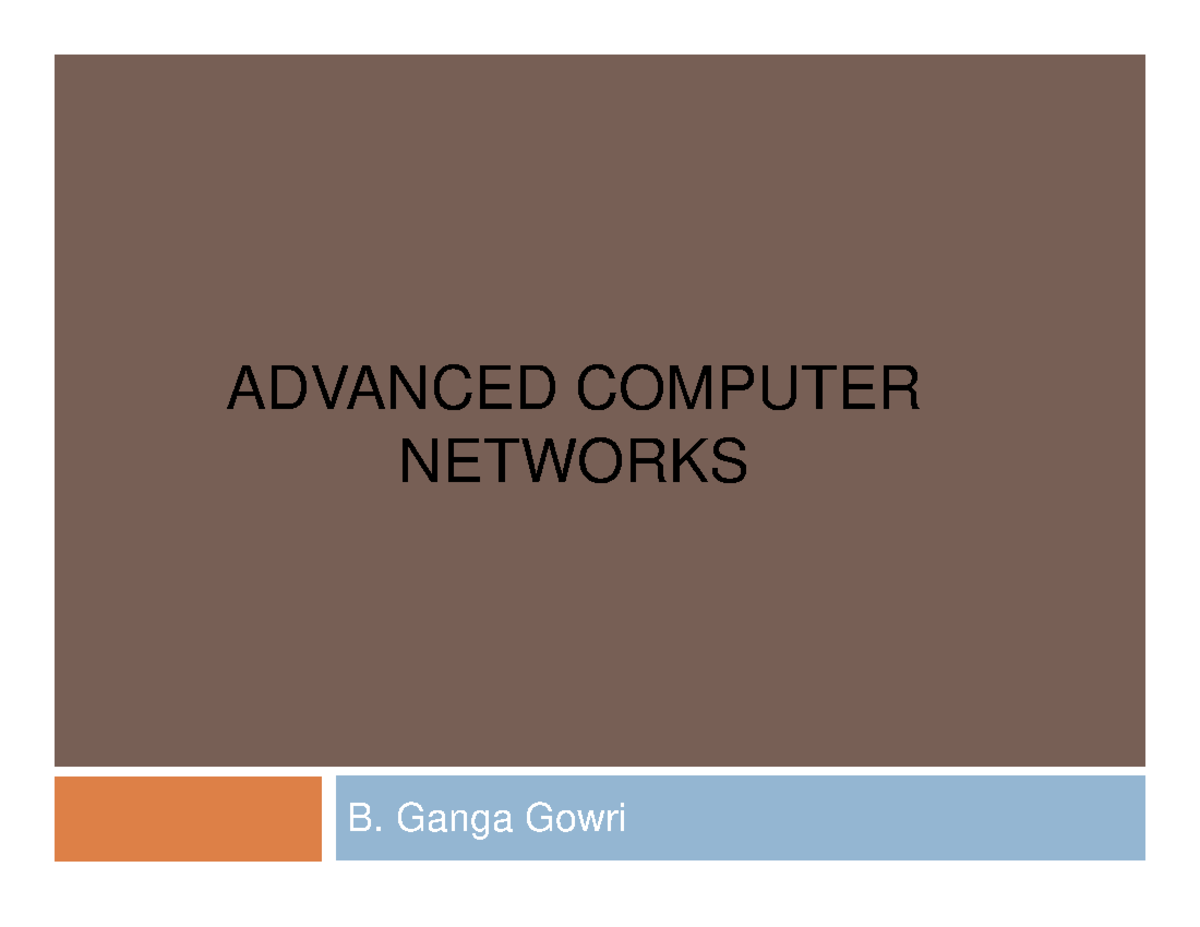 ADVANCED COMPUTER NETWORKS

B. Ganga Gowri